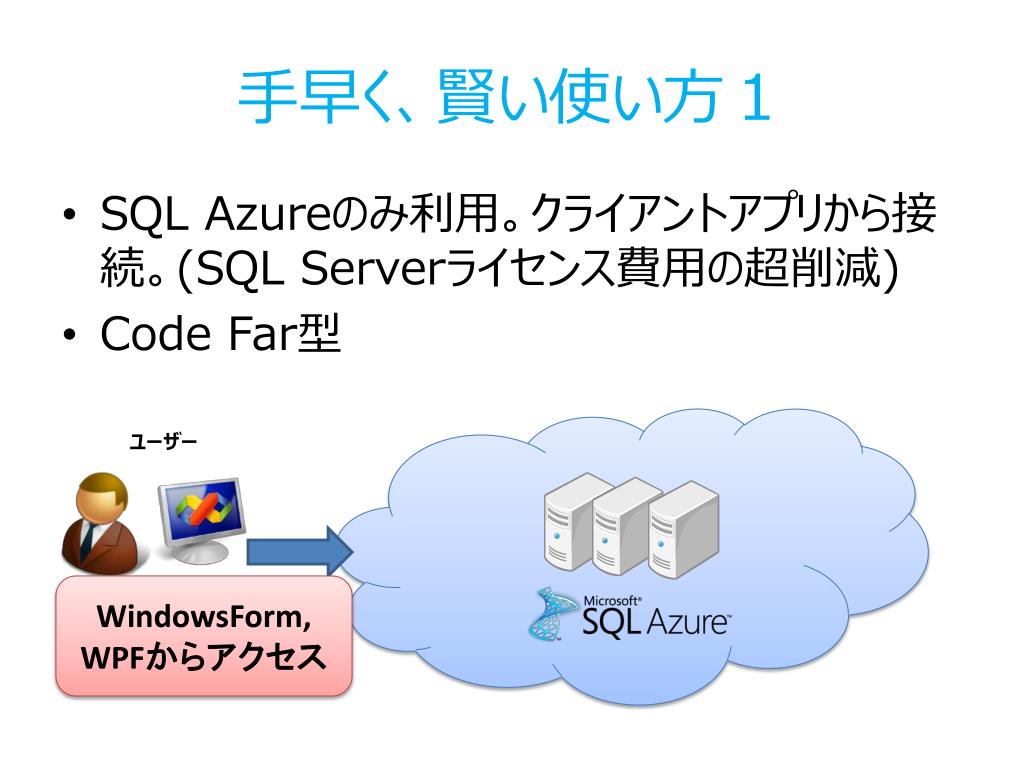 手早く、賢い使い方 1

• SQL Azureのみ利用。クライアントアプリから接続。(SQL Serverライセンス費用の超削減)
• Code Far型

ユーザー

WindowsForm, WPFからアクセス

Microsoft® SQL Azure™